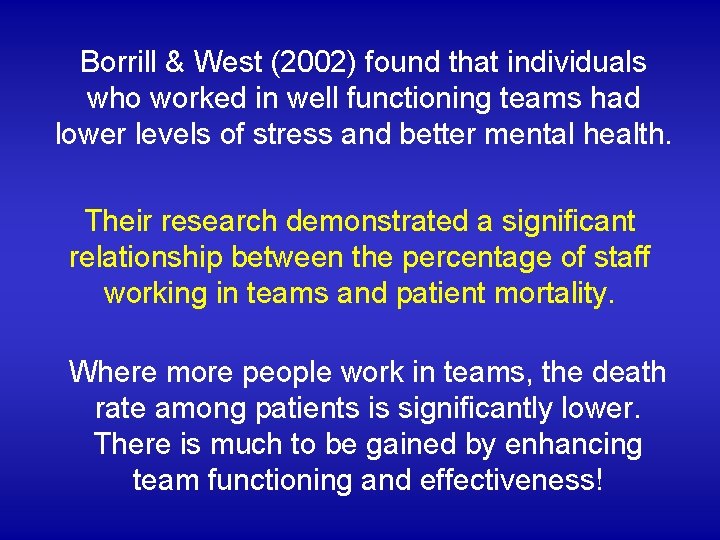 Borrill & West (2002) found that individuals who worked in well functioning teams had lower levels of stress and better mental health.

Their research demonstrated a significant relationship between the percentage of staff working in teams and patient mortality.

Where more people work in teams, the death rate among patients is significantly lower. There is much to be gained by enhancing team functioning and effectiveness!